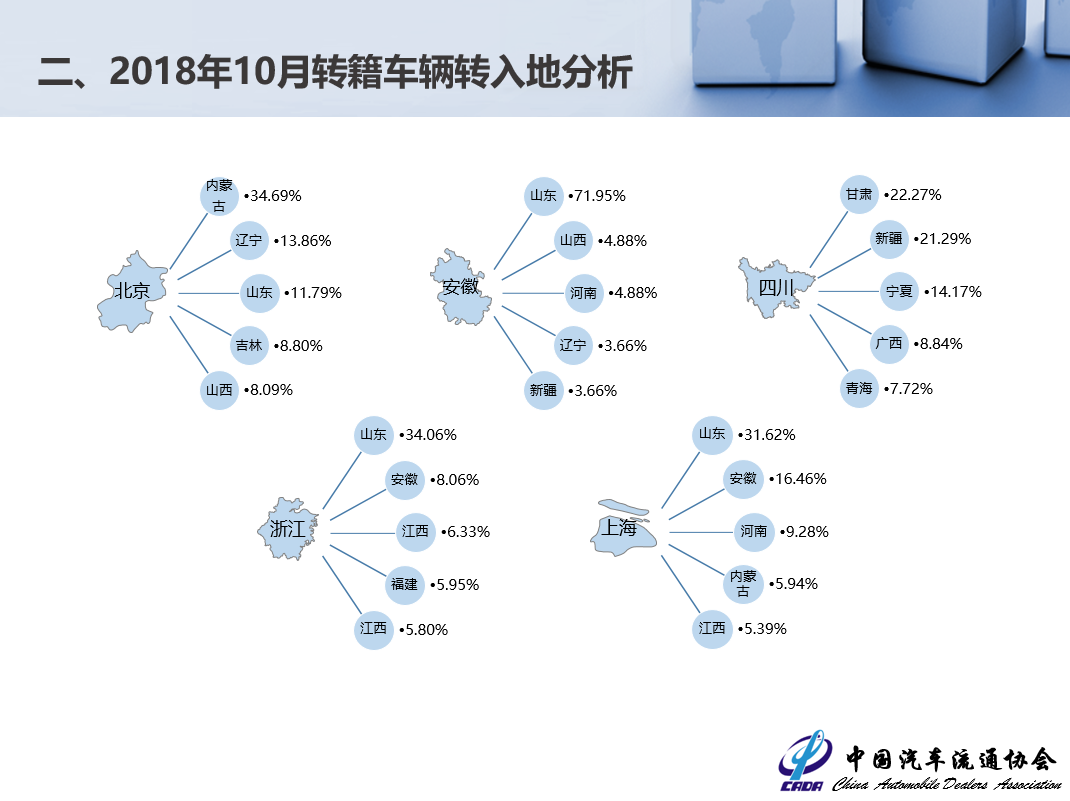 二、2018年10月转籍车辆转入地分析

北京
内蒙古 •34.69%
辽宁 •13.86%
山东 •11.79%
吉林 •8.80%
山西 •8.09%

安徽
山东 •71.95%
山西 •4.88%
河南 •4.88%
辽宁 •3.66%
新疆 •3.66%

四川
甘肃 •22.27%
新疆 •21.29%
宁夏 •14.17%
广西 •8.84%
青海 •7.72%

浙江
山东 •34.06%
安徽 •8.06%
江西 •6.33%
福建 •5.95%
江西 •5.80%

上海
山东 •31.62%
安徽 •16.46%
河南 •9.28%
内蒙古 •5.94%
江西 •5.39%

CADA 中国汽车流通协会 China Automobile Dealers Association